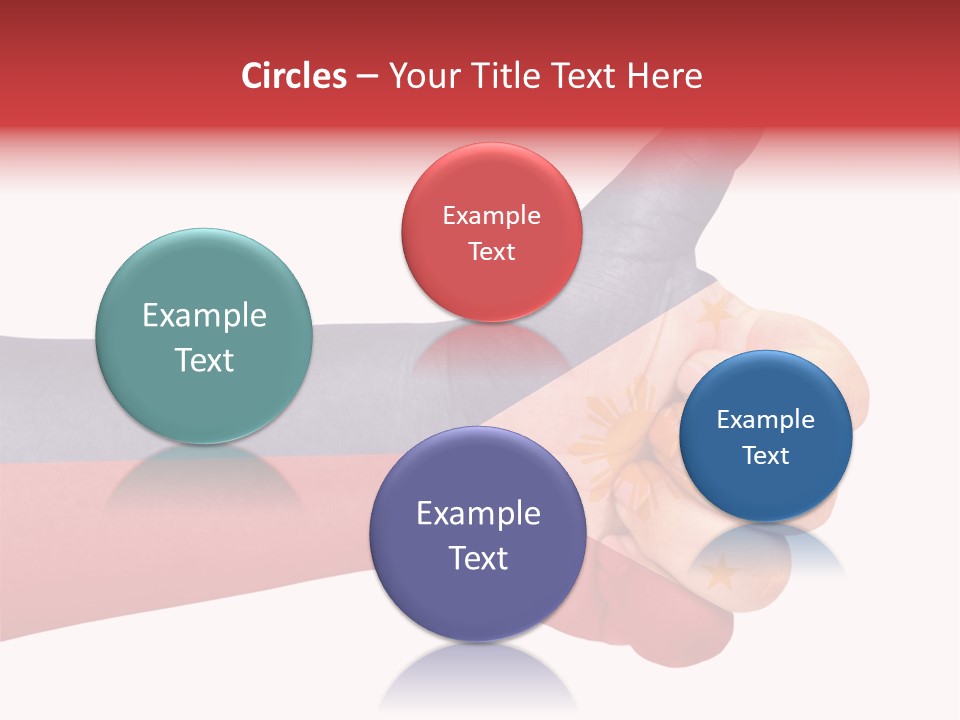 Circles – Your Title Text Here

Example Text

Example Text

Example Text

Example Text